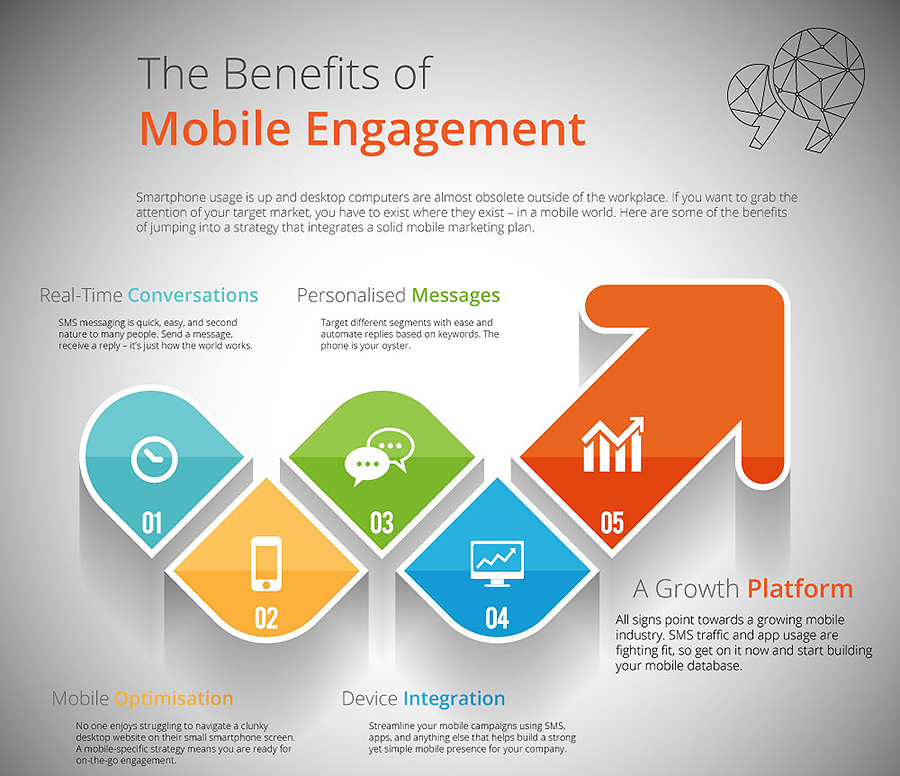 The Benefits of
Mobile Engagement

Smartphone usage is up and desktop computers are almost obsolete outside of the workplace. If you want to grab the attention of your target market, you have to exist where they exist – in a mobile world. Here are some of the benefits of jumping into a strategy that integrates a solid mobile marketing plan.

Real-Time Conversations

SMS messaging is quick, easy, and second nature to many people. Send a message, receive a reply – it's just how the world works.

Personalised Messages

Target different segments with ease and automate replies based on keywords. The phone is your oyster.

01

02

03

04

05

A Growth Platform

All signs point towards a growing mobile industry. SMS traffic and app usage are fighting fit, so get on it now and start building your mobile database.

Mobile Optimisation

No one enjoys struggling to navigate a clunky desktop website on their small smartphone screen. A mobile-specific strategy means you are ready for on-the-go engagement.

Device Integration

Streamline your mobile campaigns using SMS, apps, and anything else that helps build a strong yet simple mobile presence for your company.